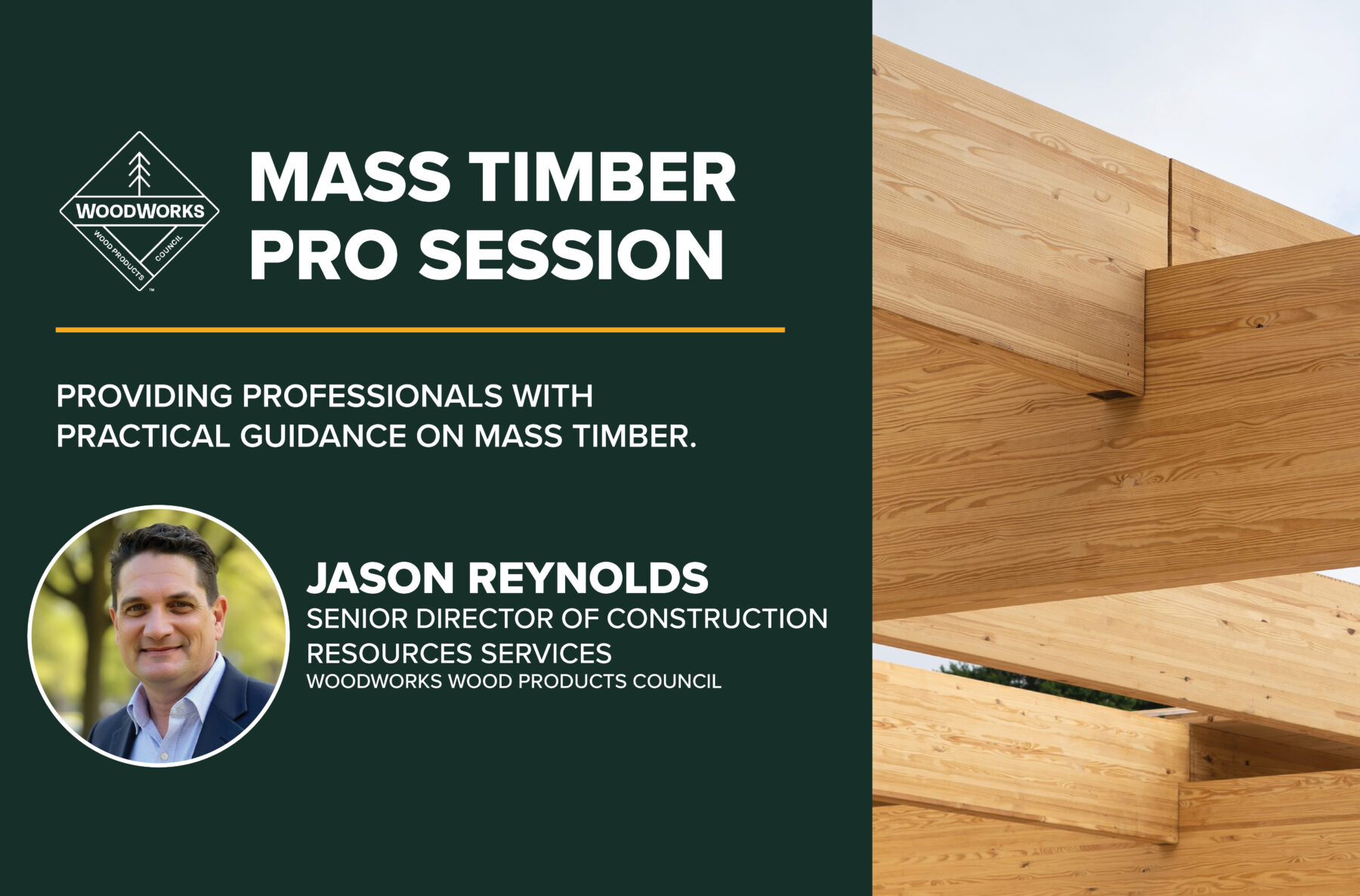 WOODWORKS
WOOD PRODUCTS COUNCIL
™

MASS TIMBER PRO SESSION

PROVIDING PROFESSIONALS WITH PRACTICAL GUIDANCE ON MASS TIMBER.

JASON REYNOLDS
SENIOR DIRECTOR OF CONSTRUCTION RESOURCES SERVICES
WOODWORKS WOOD PRODUCTS COUNCIL